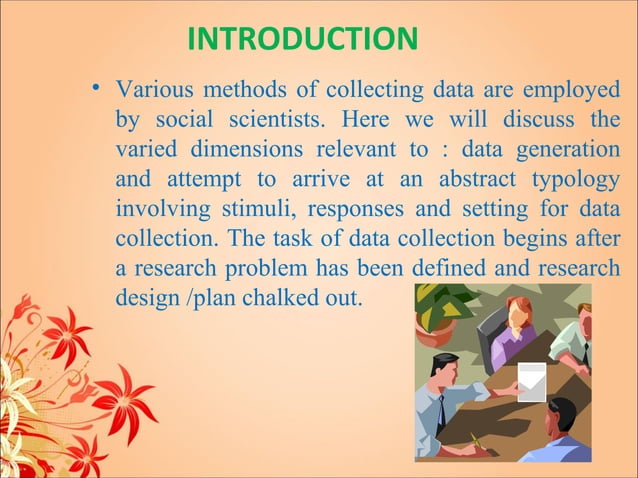 INTRODUCTION

• Various methods of collecting data are employed by social scientists. Here we will discuss the varied dimensions relevant to : data generation and attempt to arrive at an abstract typology involving stimuli, responses and setting for data collection. The task of data collection begins after a research problem has been defined and research design /plan chalked out.